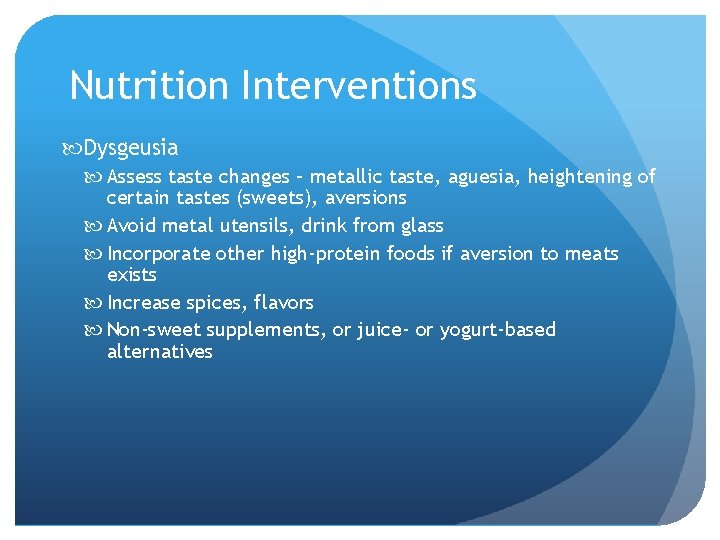 Nutrition Interventions

Dysgeusia

Assess taste changes – metallic taste, aguesia, heightening of certain tastes (sweets), aversions

Avoid metal utensils, drink from glass

Incorporate other high-protein foods if aversion to meats exists

Increase spices, flavors

Non-sweet supplements, or juice- or yogurt-based alternatives